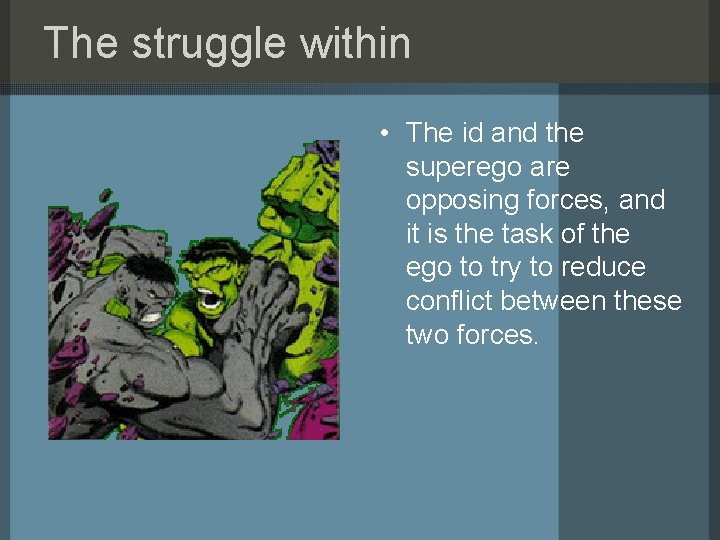 The struggle within

• The id and the superego are opposing forces, and it is the task of the ego to try to reduce conflict between these two forces.